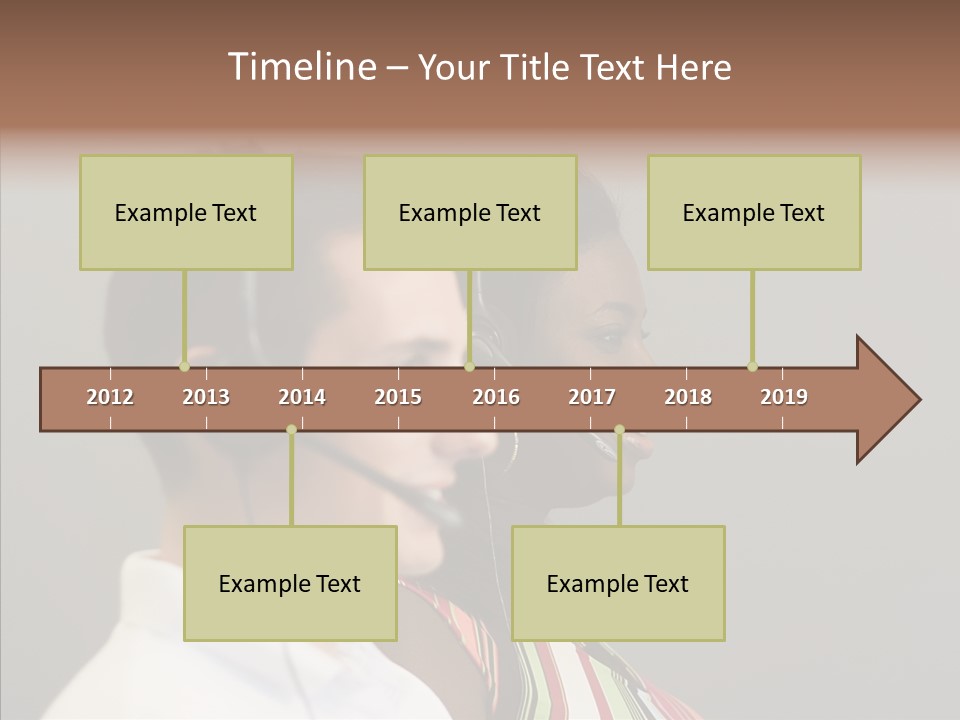 Timeline – Your Title Text Here

Example Text

Example Text

Example Text

2012 2013 2014 2015 2016 2017 2018 2019

Example Text

Example Text